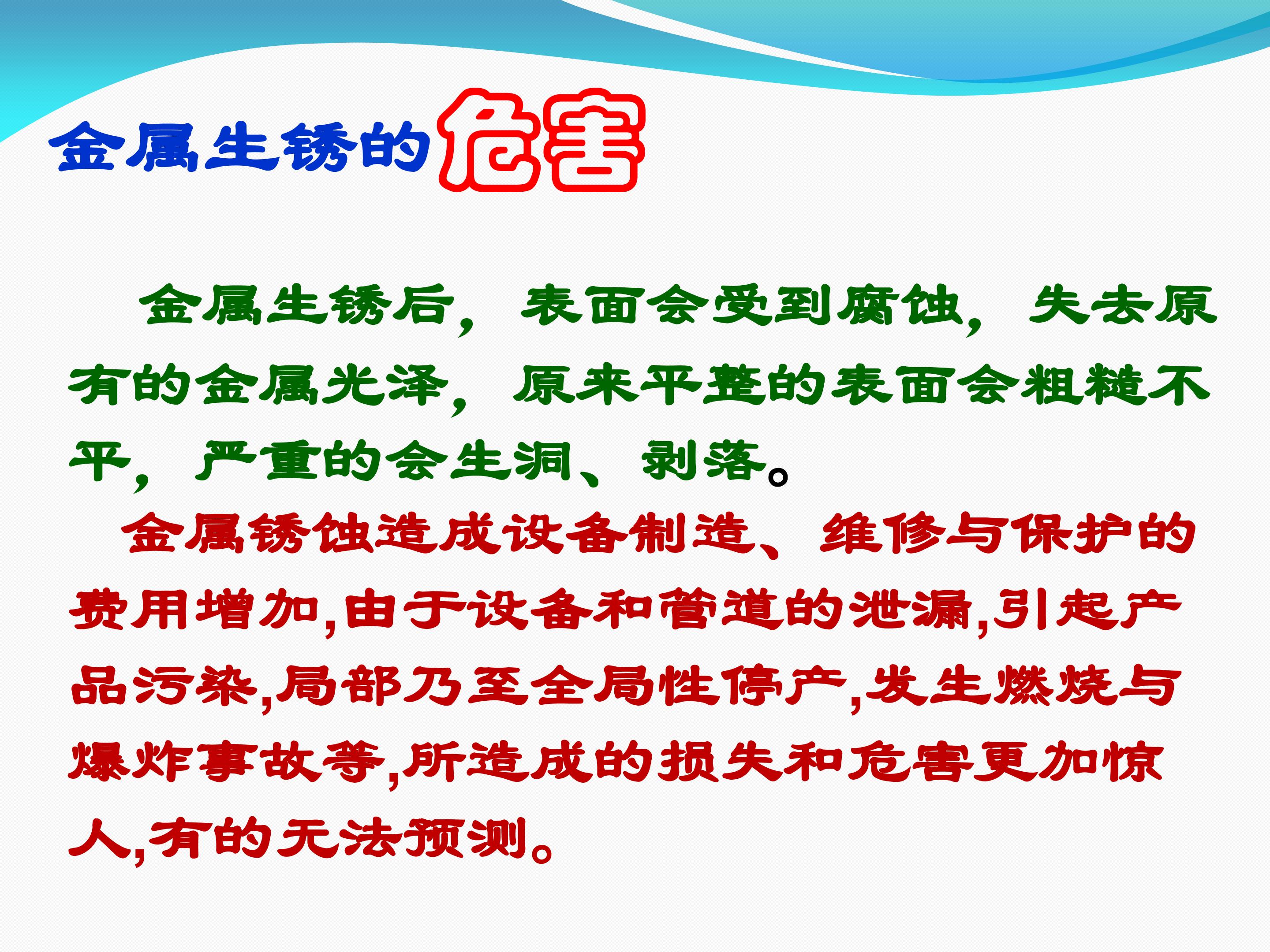 金属生锈的危害

金属生锈后，表面会受到腐蚀，失去原有的金属光泽，原来平整的表面会粗糙不平，严重的会生洞、剥落。

金属锈蚀造成设备制造、维修与保护的费用增加,由于设备和管道的泄漏,引起产品污染,局部乃至全局性停产,发生燃烧与爆炸事故等,所造成的损失和危害更加惊人,有的无法预测。